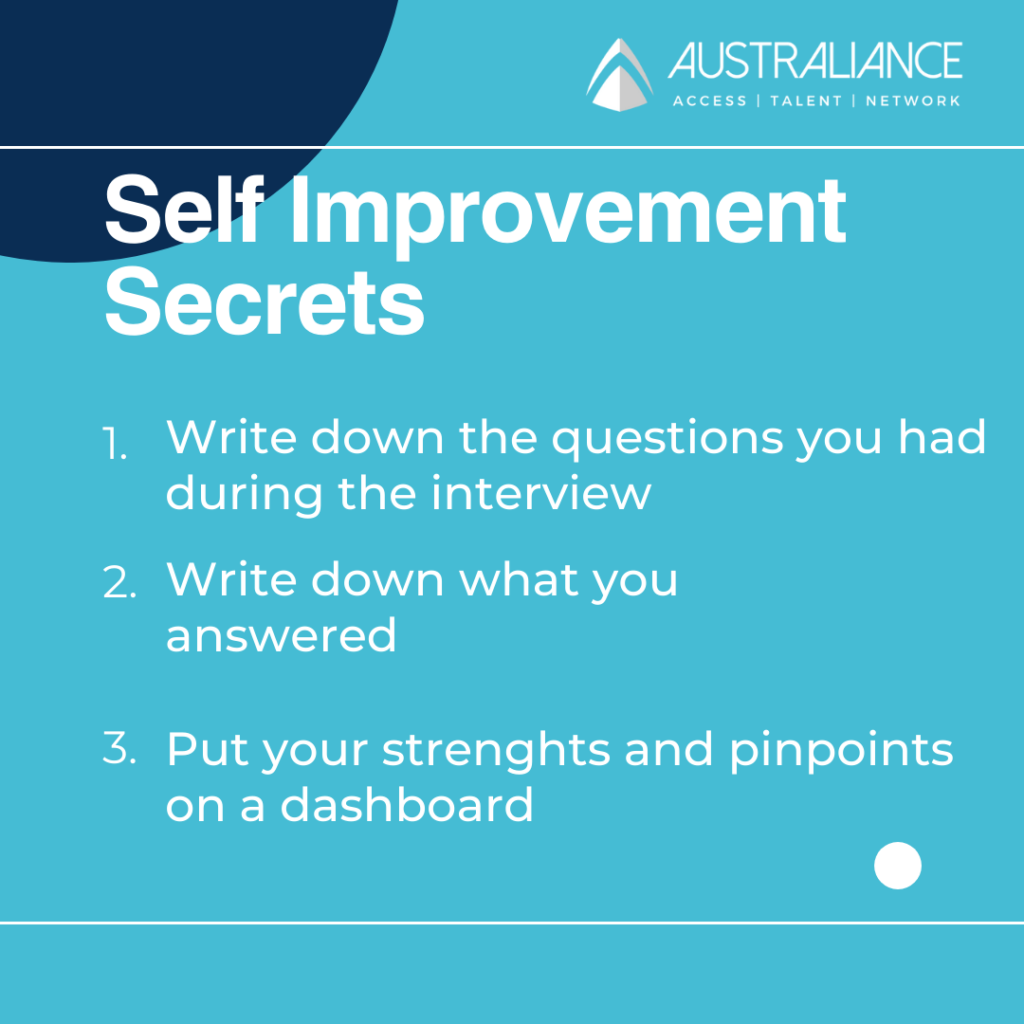 AUSTRALIANCE
ACCESS | TALENT | NETWORK

Self Improvement Secrets

1. Write down the questions you had during the interview

2. Write down what you answered

3. Put your strenghts and pinpoints on a dashboard